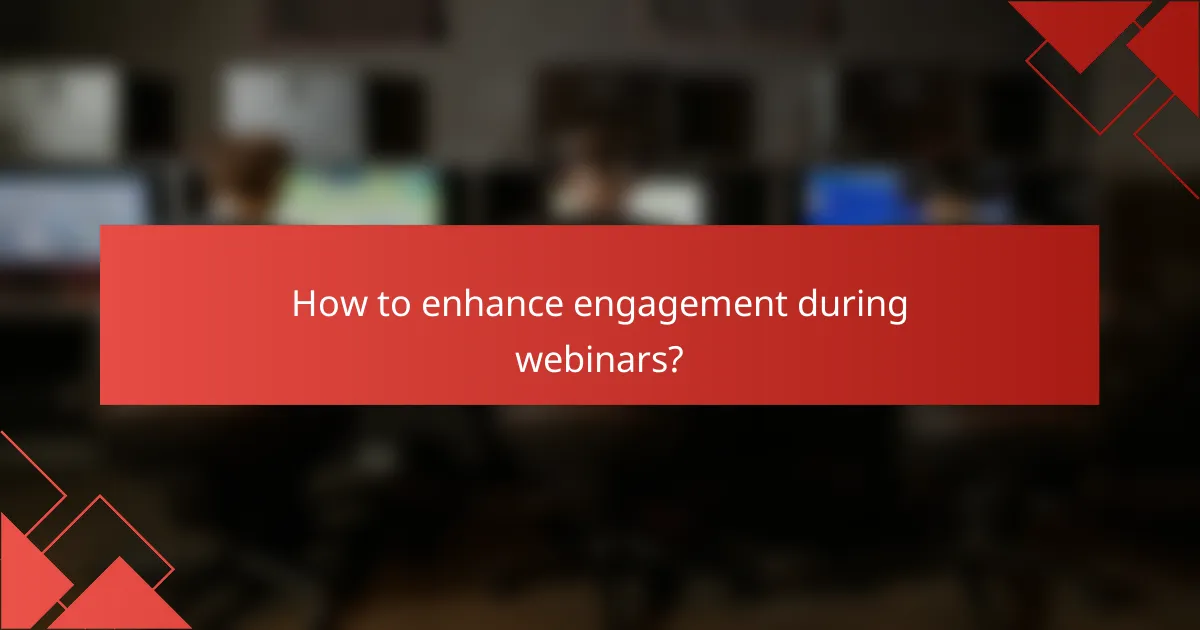 How to enhance engagement during webinars?